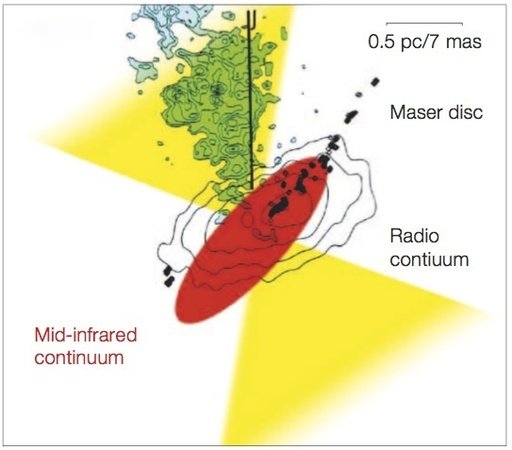 0.5 pc/7 mas

Maser disc

Radio contiuum

Mid-infrared continuum